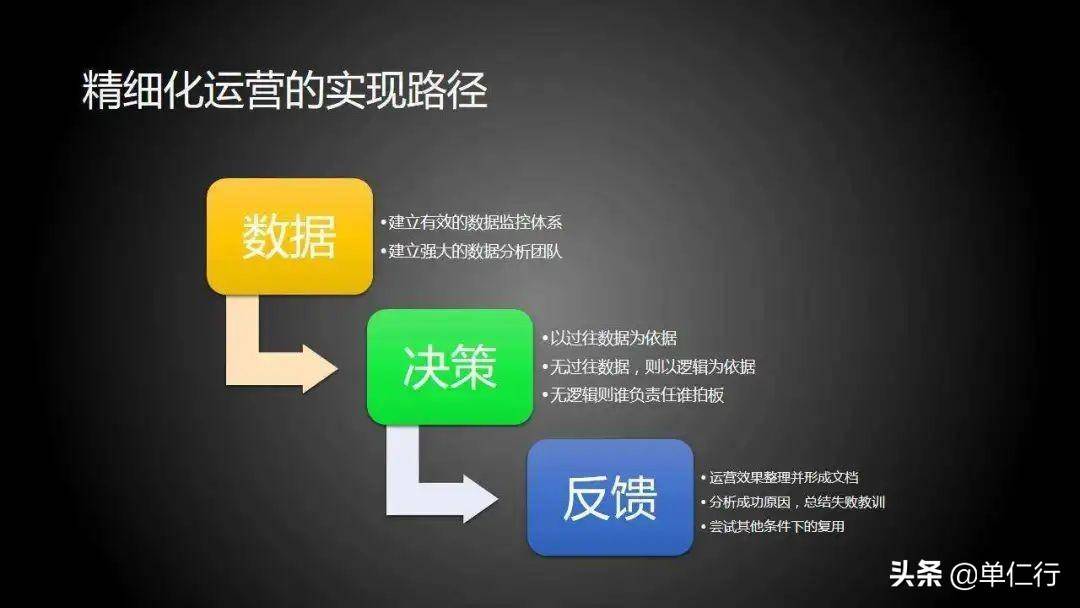 精细化运营的实现路径

数据

• 建立有效的数据监控体系
• 建立强大的数据分析团队

决策

• 以过往数据为依据
• 无过往数据，则以逻辑为依据
• 无逻辑则谁负责任谁拍板

反馈

• 运营效果整理并形成文档
• 分析成功原因，总结失败教训
• 尝试其他条件下的复用

头条 @单仁行